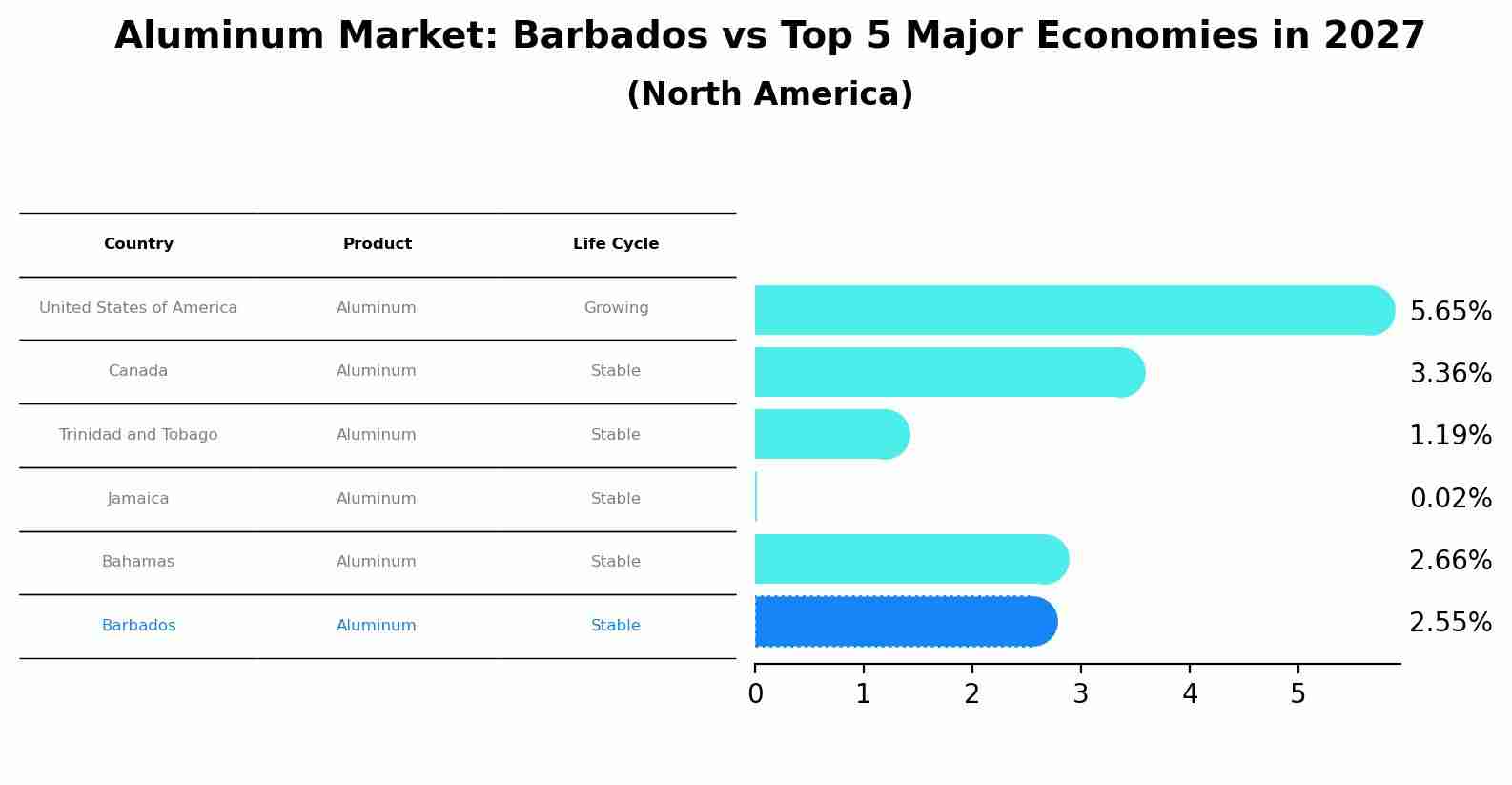 Aluminum Market: Barbados vs Top 5 Major Economies in 2027
(North America)

| Country | Product | Life Cycle |
|---|---|---|
| United States of America | Aluminum | Growing |
| Canada | Aluminum | Stable |
| Trinidad and Tobago | Aluminum | Stable |
| Jamaica | Aluminum | Stable |
| Bahamas | Aluminum | Stable |
| Barbados | Aluminum | Stable |

5.65%
3.36%
1.19%
0.02%
2.66%
2.55%

0 1 2 3 4 5